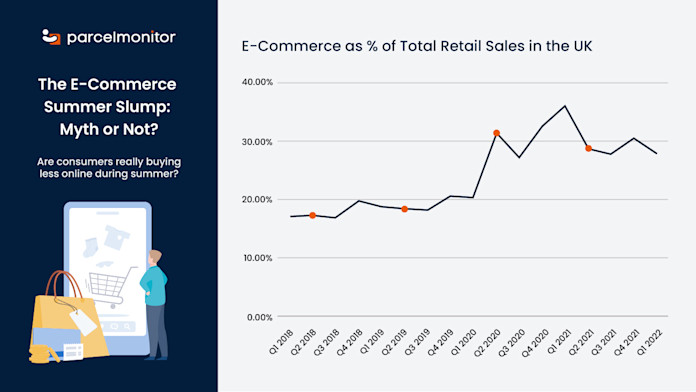 parcelmonitor

The E-Commerce Summer Slump: Myth or Not?

Are consumers really buying less online during summer?

E-Commerce as % of Total Retail Sales in the UK

40.00%
30.00%
20.00%
10.00%
0.00%

Q1 2018
Q2 2018
Q3 2018
Q4 2018
Q1 2019
Q2 2019
Q3 2019
Q4 2019
Q1 2020
Q2 2020
Q3 2020
Q4 2020
Q1 2021
Q2 2021
Q3 2021
Q4 2021
Q1 2022